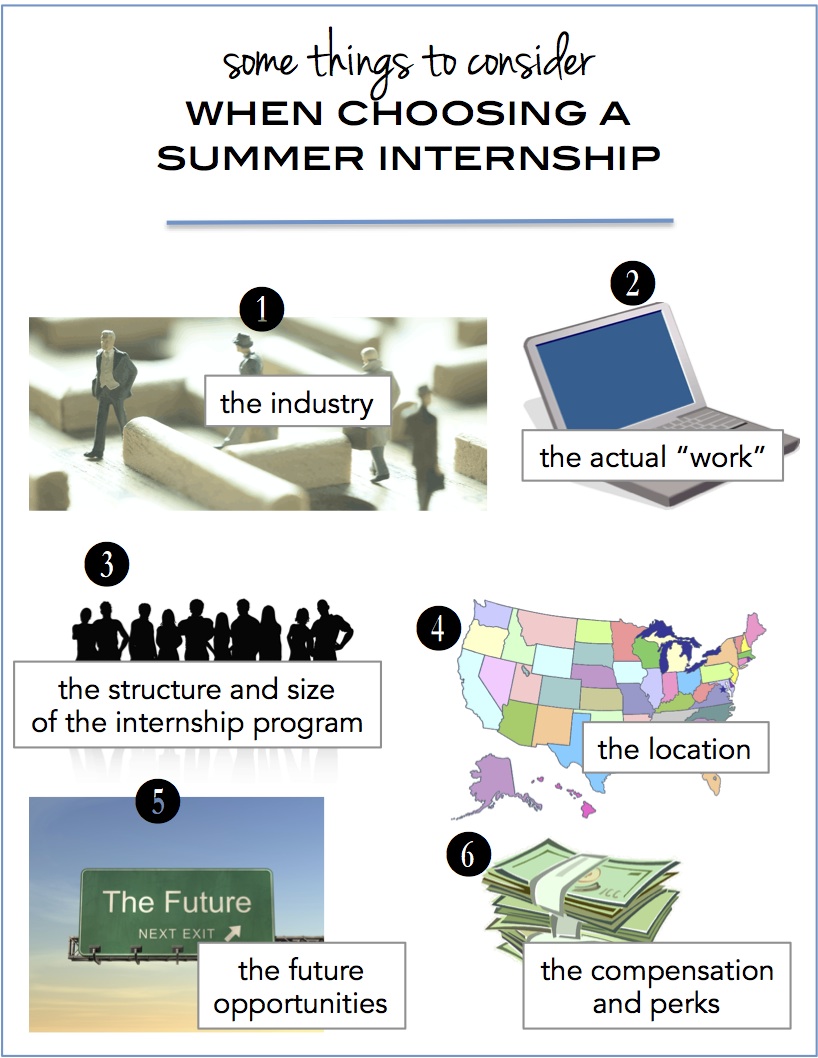 some things to consider
WHEN CHOOSING A SUMMER INTERNSHIP

1
the industry

2
the actual "work"

3
the structure and size of the internship program

4
the location

5
The Future
NEXT EXIT
the future opportunities

6
the compensation and perks